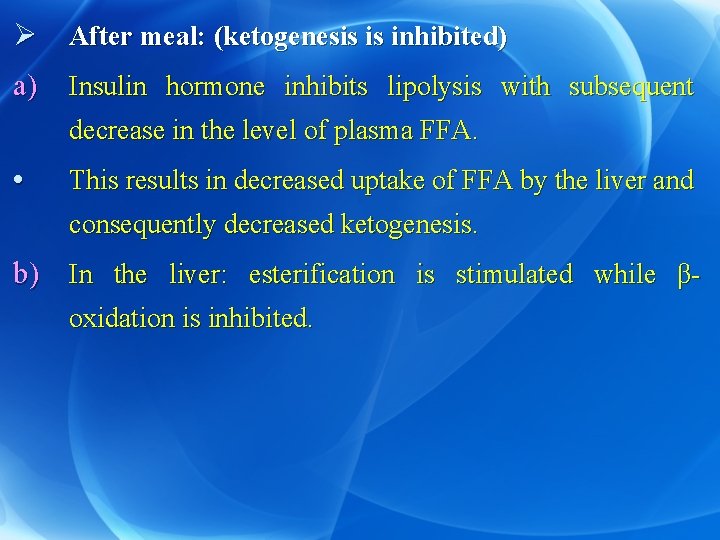 ➢ After meal: (ketogenesis is inhibited)

a) Insulin hormone inhibits lipolysis with subsequent decrease in the level of plasma FFA.

• This results in decreased uptake of FFA by the liver and consequently decreased ketogenesis.

b) In the liver: esterification is stimulated while β-oxidation is inhibited.